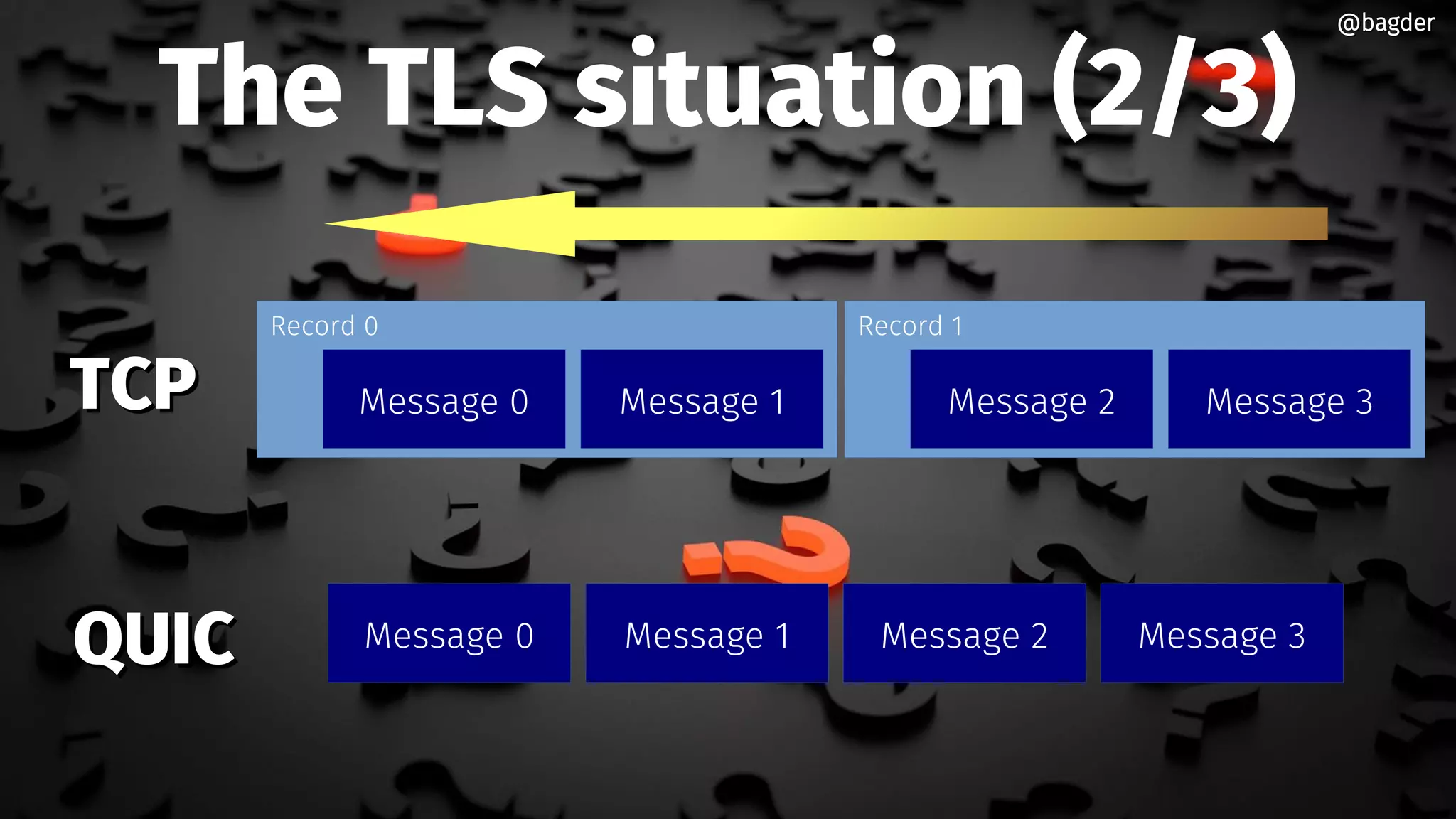 @bagder

The TLS situation (2/3)

TCP

Record 0

Message 0

Message 1

Record 1

Message 2

Message 3

QUIC

Message 0

Message 1

Message 2

Message 3